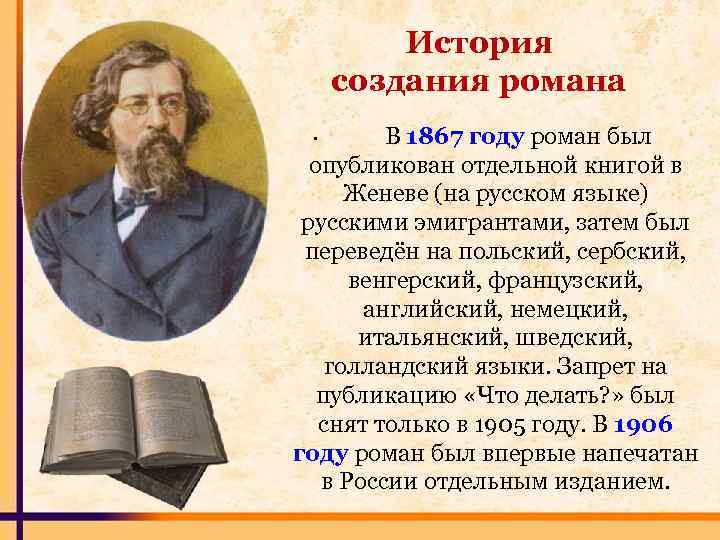 История создания романа

· В 1867 году роман был опубликован отдельной книгой в Женеве (на русском языке) русскими эмигрантами, затем был переведён на польский, сербский, венгерский, французский, английский, немецкий, итальянский, шведский, голландский языки. Запрет на публикацию «Что делать?» был снят только в 1905 году. В 1906 году роман был впервые напечатан в России отдельным изданием.